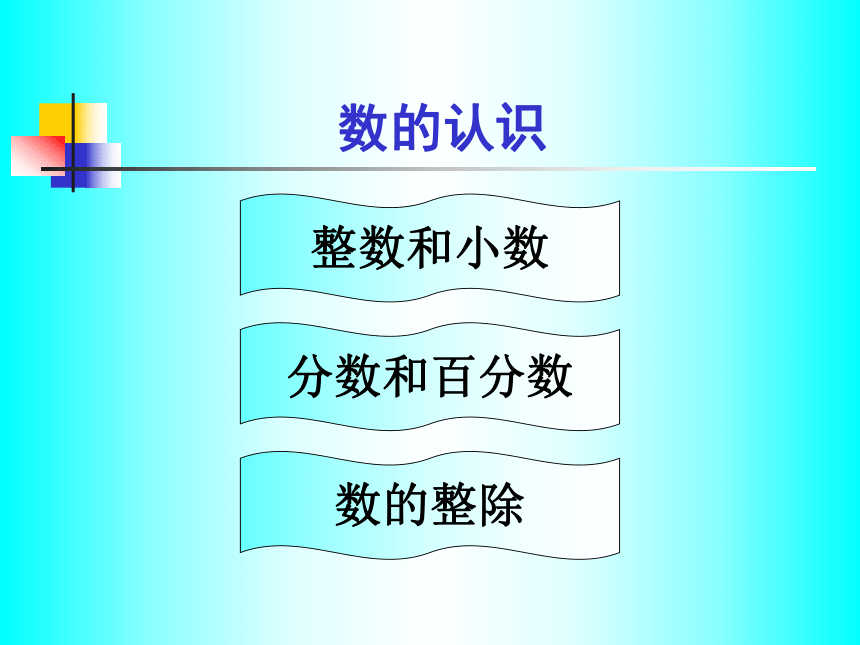 数的认识

整数和小数

分数和百分数

数的整除